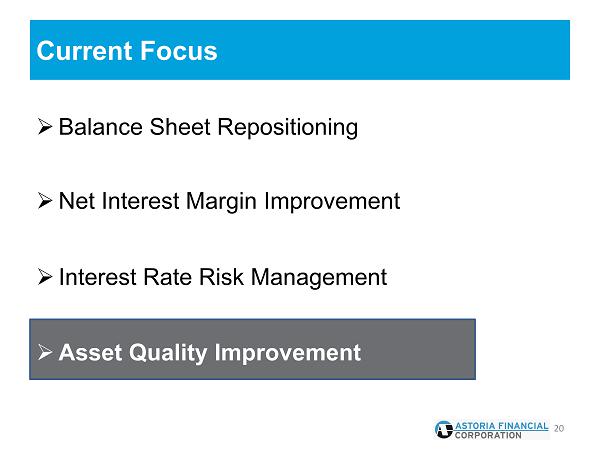 Current Focus

➢ Balance Sheet Repositioning

➢ Net Interest Margin Improvement

➢ Interest Rate Risk Management

➢ Asset Quality Improvement

ASTORIA FINANCIAL CORPORATION 20